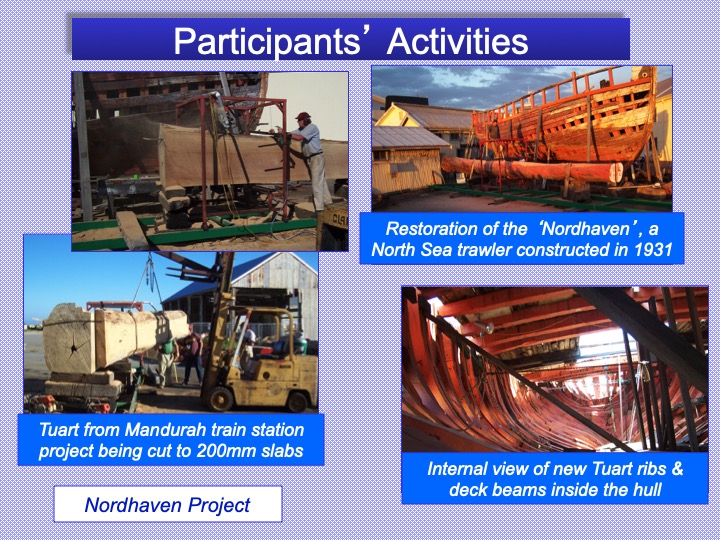 Participants' Activities

Restoration of the 'Nordhaven', a North Sea trawler constructed in 1931

Tuart from Mandurah train station project being cut to 200mm slabs

Internal view of new Tuart ribs & deck beams inside the hull

Nordhaven Project